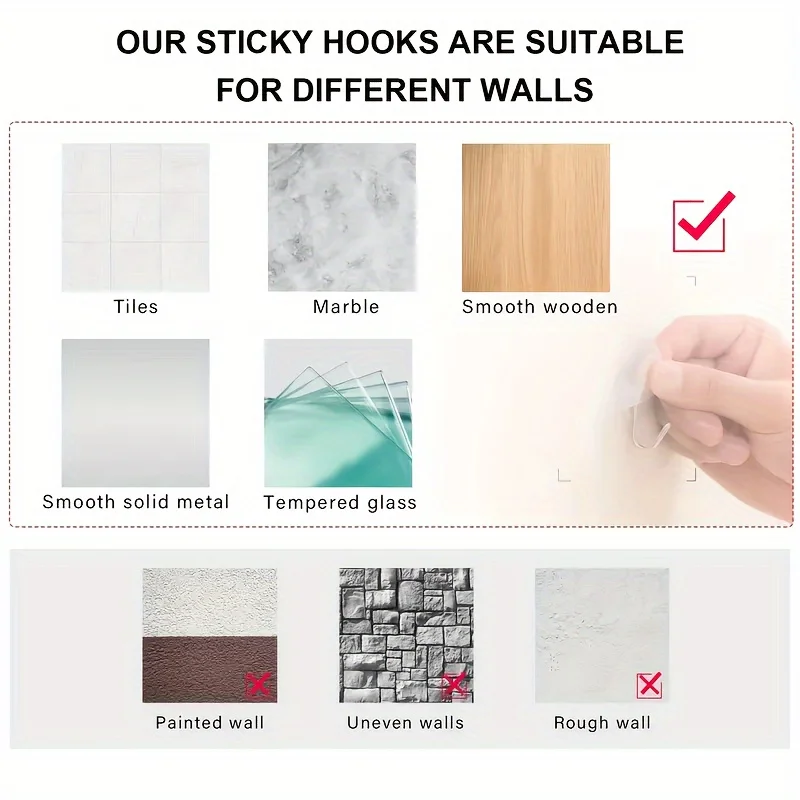 OUR STICKY HOOKS ARE SUITABLE FOR DIFFERENT WALLS

Tiles

Marble

Smooth wooden

Smooth solid metal

Tempered glass

Painted wall

Uneven walls

Rough wall